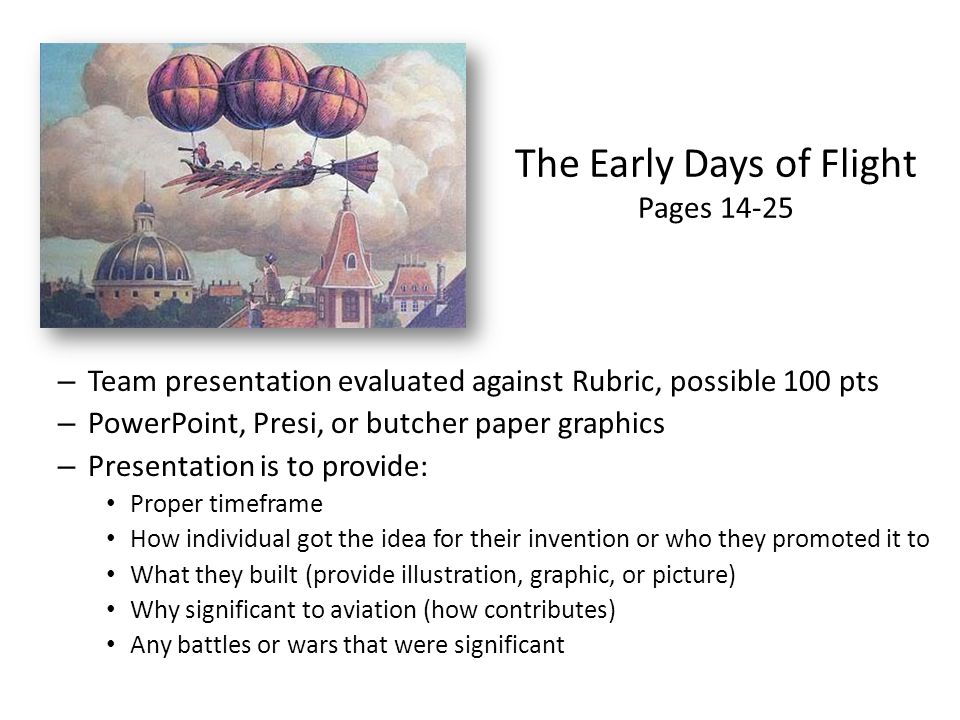 The Early Days of Flight
Pages 14-25

– Team presentation evaluated against Rubric, possible 100 pts
– PowerPoint, Presi, or butcher paper graphics
– Presentation is to provide:
• Proper timeframe
• How individual got the idea for their invention or who they promoted it to
• What they built (provide illustration, graphic, or picture)
• Why significant to aviation (how contributes)
• Any battles or wars that were significant